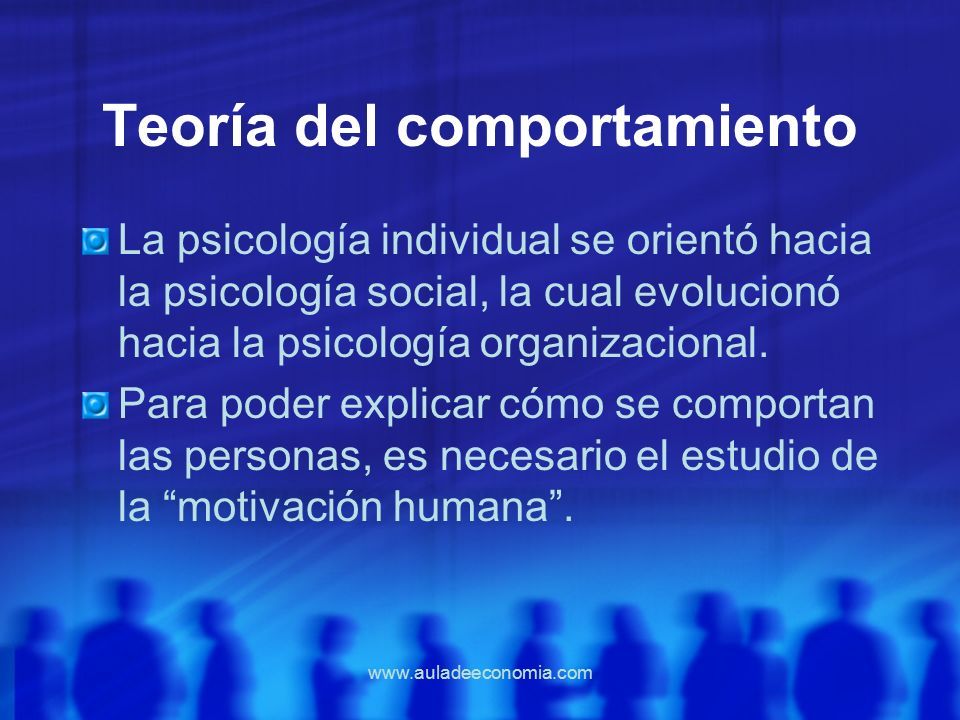 Teoría del comportamiento

La psicología individual se orientó hacia la psicología social, la cual evolucionó hacia la psicología organizacional.

Para poder explicar cómo se comportan las personas, es necesario el estudio de la “motivación humana”.

www.auladeeconomia.com